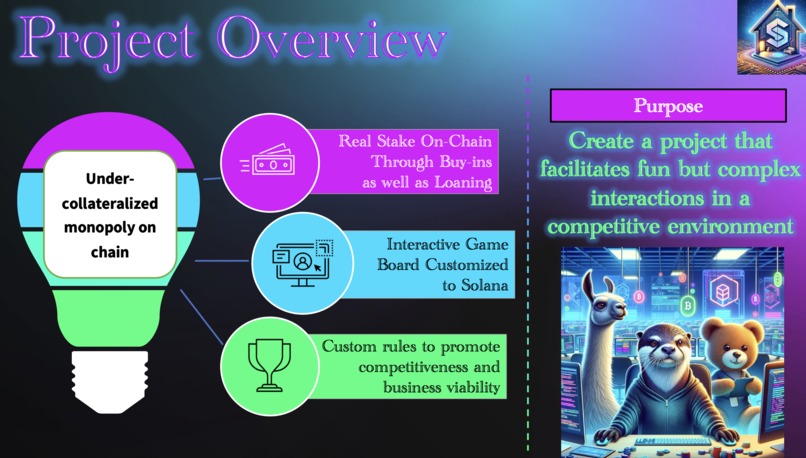 Project Overview

Under-collateralized monopoly on chain

Real Stake On-Chain Through Buy-ins as well as Loaning

Interactive Game Board Customized to Solana

Custom rules to promote competitiveness and business viability

Purpose

Create a project that facilitates fun but complex interactions in a competitive environment